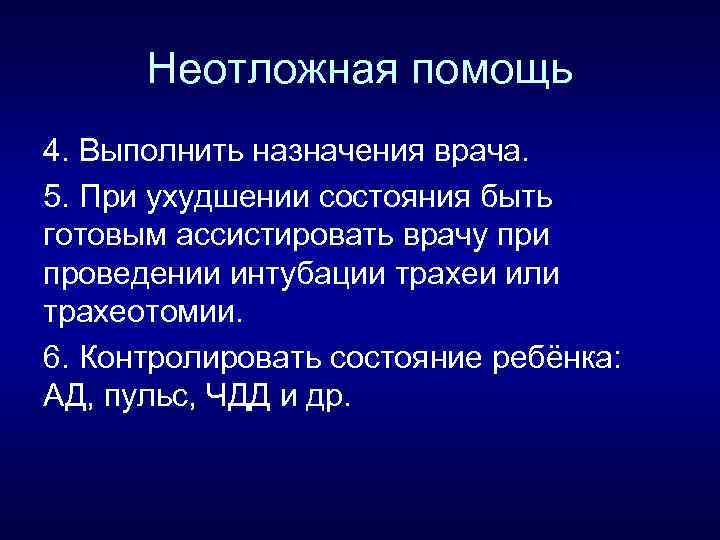 Неотложная помощь

4. Выполнить назначения врача.

5. При ухудшении состояния быть готовым ассистировать врачу при проведении интубации трахеи или трахеотомии.

6. Контролировать состояние ребёнка: АД, пульс, ЧДД и др.